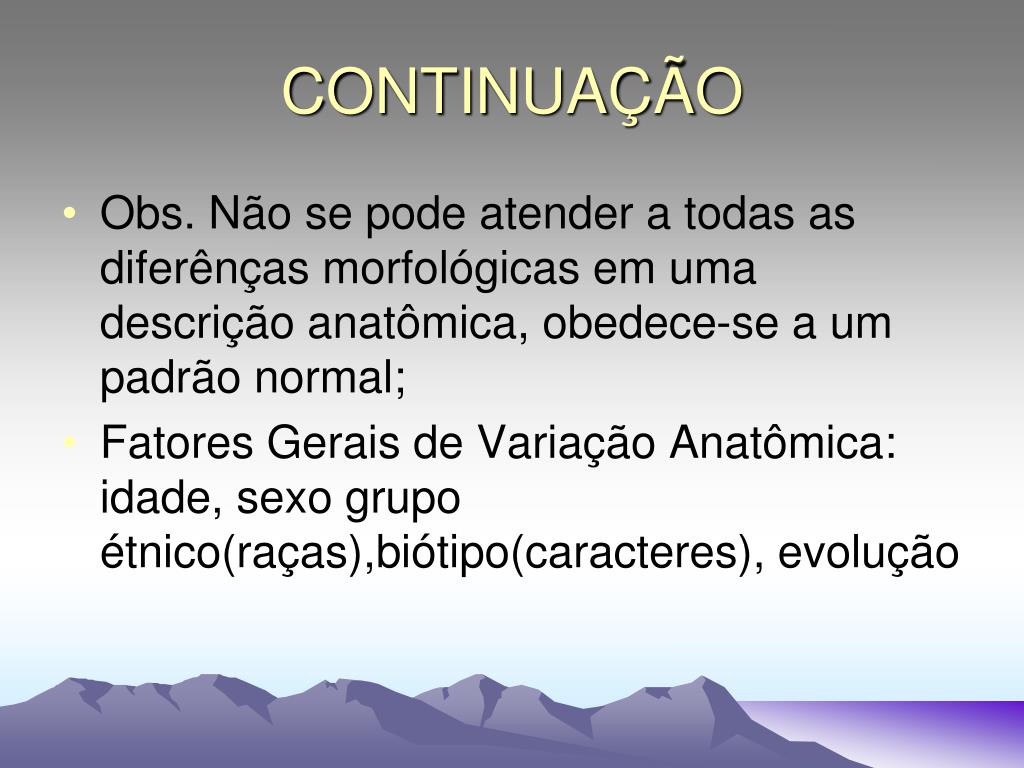 CONTINUAÇÃO

• Obs. Não se pode atender a todas as diferênças morfológicas em uma descrição anatômica, obedece-se a um padrão normal;

• Fatores Gerais de Variação Anatômica: idade, sexo grupo étnico(raças),biótipo(caracteres), evolução